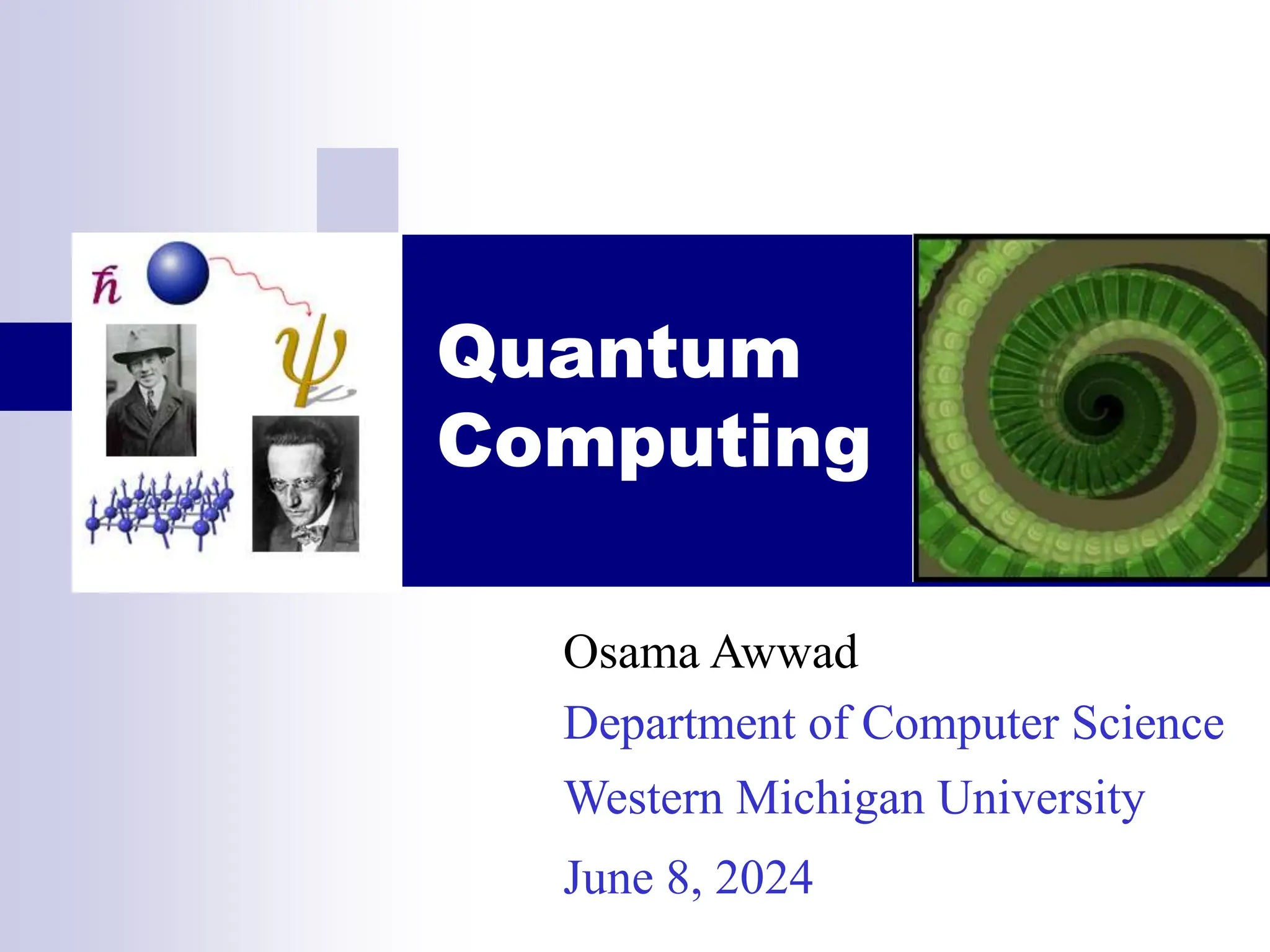 $\hbar$

$\psi$

Quantum Computing

Osama Awwad

Department of Computer Science

Western Michigan University

June 8, 2024